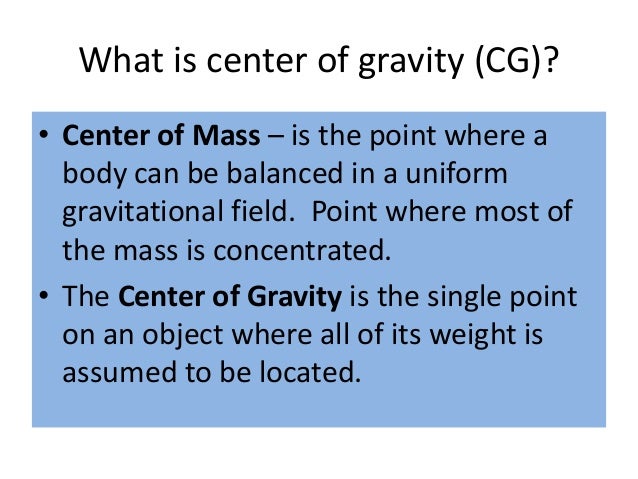 What is center of gravity (CG)?

• Center of Mass – is the point where a body can be balanced in a uniform gravitational field. Point where most of the mass is concentrated.

• The Center of Gravity is the single point on an object where all of its weight is assumed to be located.